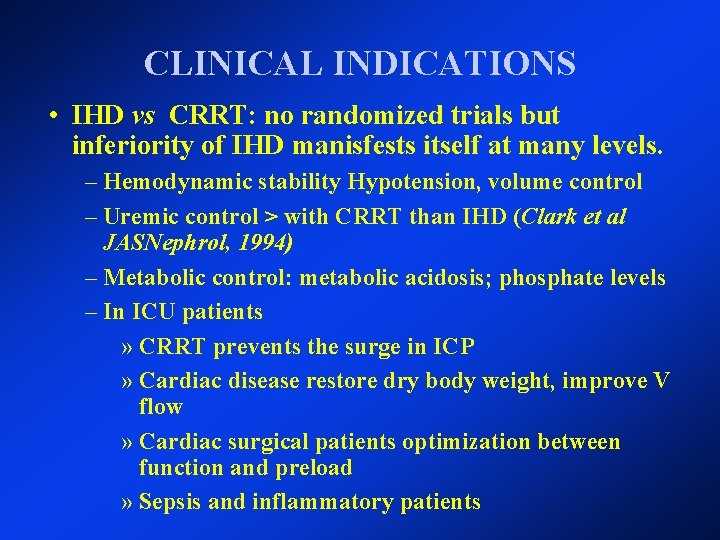 CLINICAL INDICATIONS

• IHD vs CRRT: no randomized trials but inferiority of IHD manisfests itself at many levels.

– Hemodynamic stability Hypotension, volume control

– Uremic control > with CRRT than IHD (Clark et al JASNephrol, 1994)

– Metabolic control: metabolic acidosis; phosphate levels

– In ICU patients

» CRRT prevents the surge in ICP

» Cardiac disease restore dry body weight, improve V flow

» Cardiac surgical patients optimization between function and preload

» Sepsis and inflammatory patients